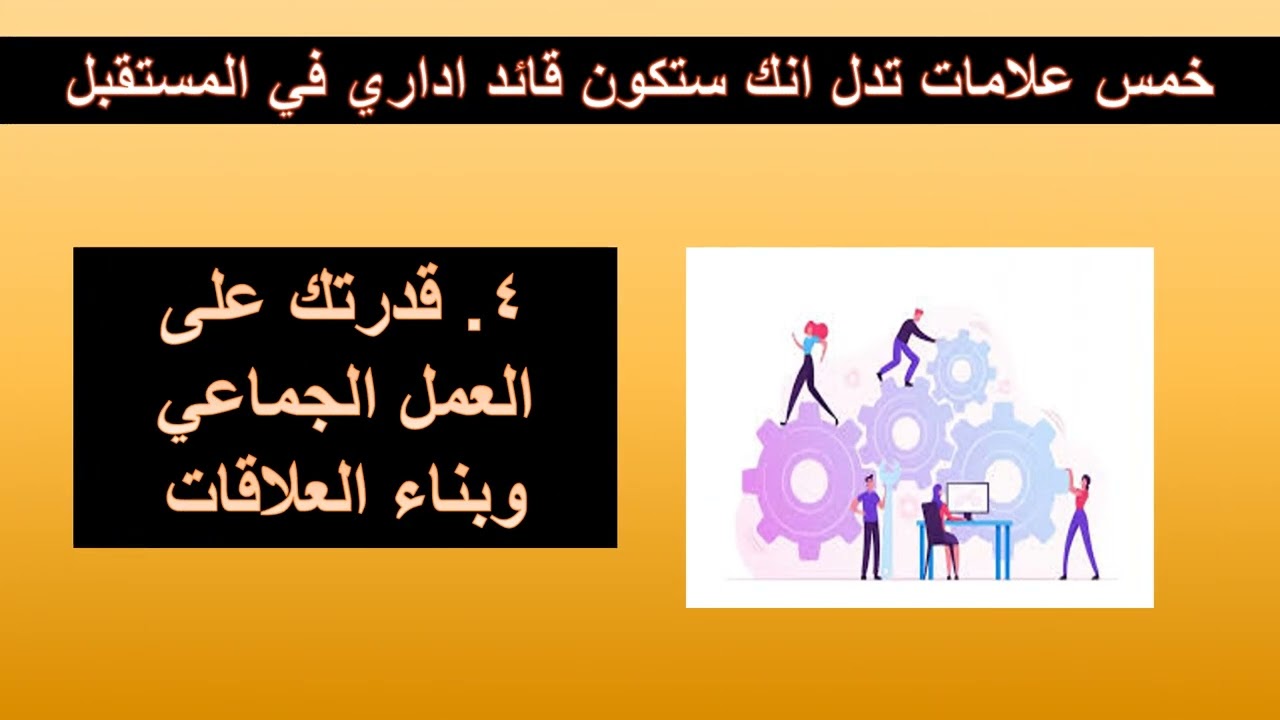 خمس علامات تدل انك ستكون قائد اداري في المستقبل

٤. قدرتك على العمل الجماعي وبناء العلاقات